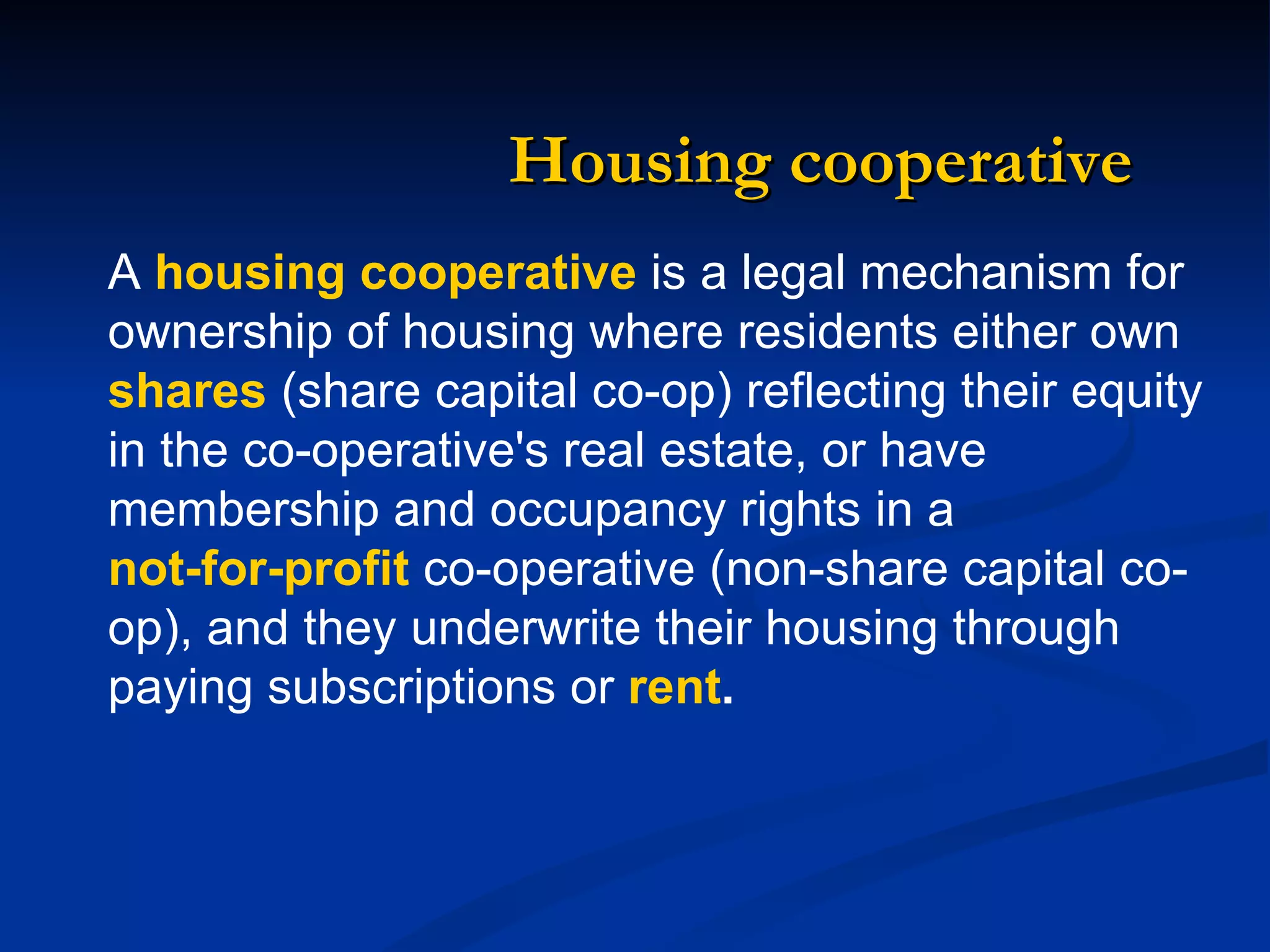 Housing cooperative

A housing cooperative is a legal mechanism for ownership of housing where residents either own shares (share capital co-op) reflecting their equity in the co-operative's real estate, or have membership and occupancy rights in a not-for-profit co-operative (non-share capital co-op), and they underwrite their housing through paying subscriptions or rent.